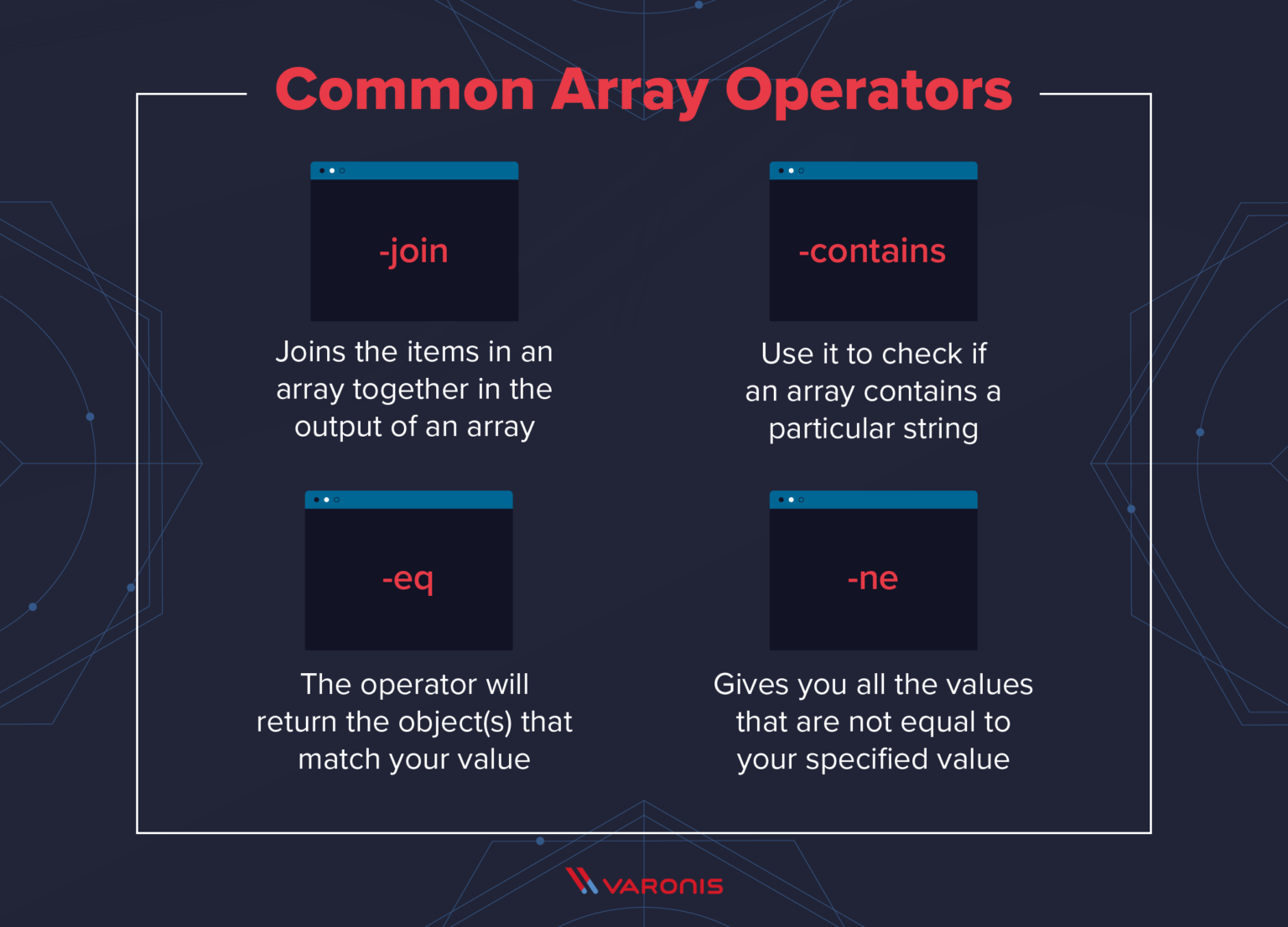 Common Array Operators

-join

Joins the items in an array together in the output of an array

-contains

Use it to check if an array contains a particular string

-eq

The operator will return the object(s) that match your value

-ne

Gives you all the values that are not equal to your specified value

VARONIS